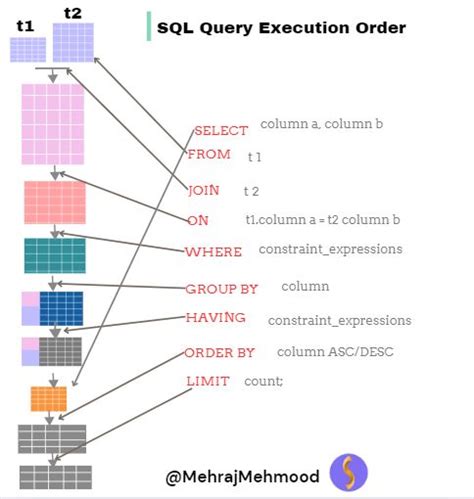 t1 t2

SQL Query Execution Order

SELECT column a, column b
FROM t 1
JOIN t 2
ON t1.column a = t2 column b
WHERE constraint_expressions
GROUP BY column
HAVING constraint_expressions
ORDER BY column ASC/DESC
LIMIT count;

@MehrajMehmood